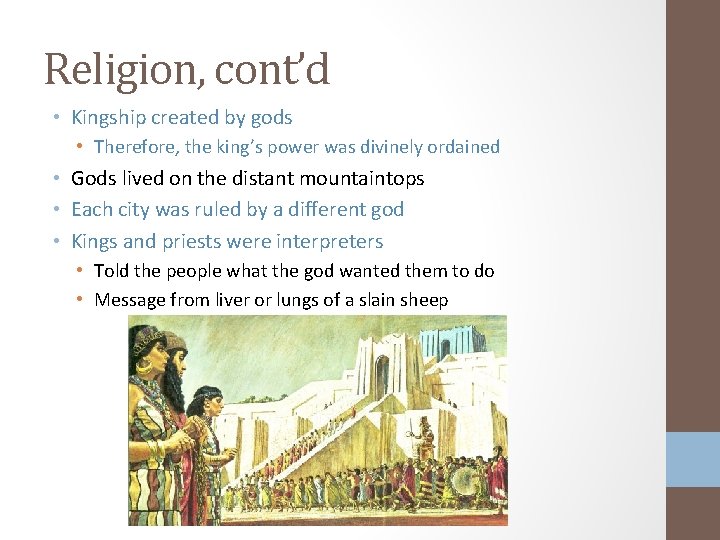 Religion, cont'd

• Kingship created by gods
  • Therefore, the king's power was divinely ordained
• Gods lived on the distant mountaintops
• Each city was ruled by a different god
• Kings and priests were interpreters
  • Told the people what the god wanted them to do
  • Message from liver or lungs of a slain sheep